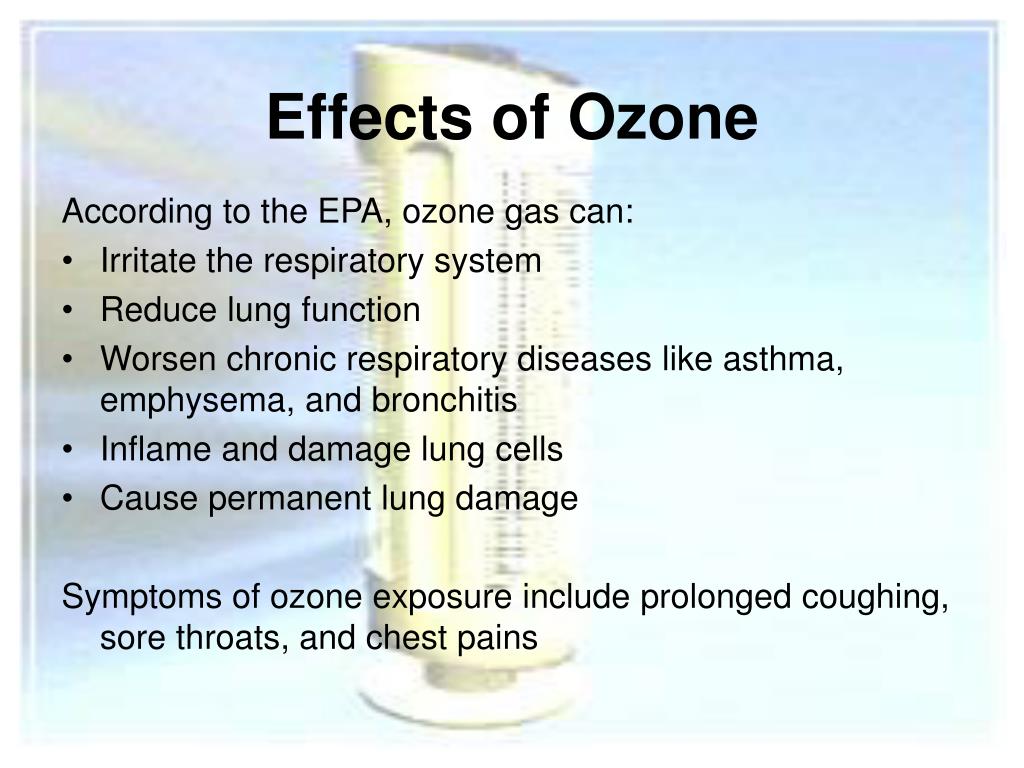 Effects of Ozone

According to the EPA, ozone gas can:
• Irritate the respiratory system
• Reduce lung function
• Worsen chronic respiratory diseases like asthma, emphysema, and bronchitis
• Inflame and damage lung cells
• Cause permanent lung damage

Symptoms of ozone exposure include prolonged coughing, sore throats, and chest pains